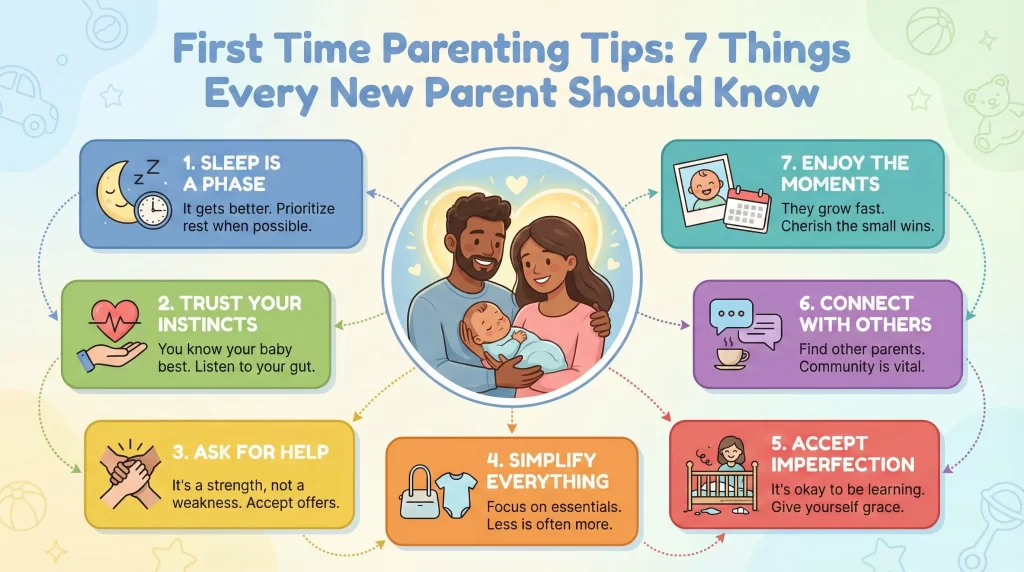 First Time Parenting Tips: 7 Things Every New Parent Should Know

1. SLEEP IS A PHASE
It gets better. Prioritize rest when possible.

2. TRUST YOUR INSTINCTS
You know your baby best. Listen to your gut.

3. ASK FOR HELP
It's a strength, not a weakness. Accept offers.

4. SIMPLIFY EVERYTHING
Focus on essentials. Less is often more.

5. ACCEPT IMPERFECTION
It's okay to be learning. Give yourself grace.

6. CONNECT WITH OTHERS
Find other parents. Community is vital.

7. ENJOY THE MOMENTS
They grow fast. Cherish the small wins.